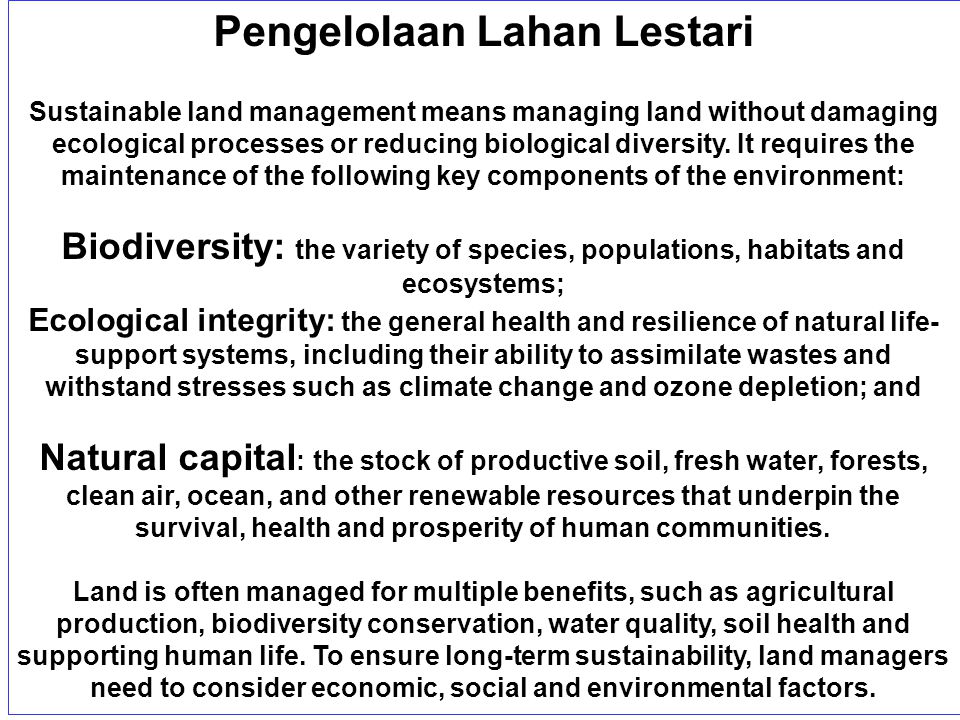 Pengelolaan Lahan Lestari

Sustainable land management means managing land without damaging ecological processes or reducing biological diversity. It requires the maintenance of the following key components of the environment:

Biodiversity: the variety of species, populations, habitats and ecosystems;

Ecological integrity: the general health and resilience of natural life-support systems, including their ability to assimilate wastes and withstand stresses such as climate change and ozone depletion; and

Natural capital: the stock of productive soil, fresh water, forests, clean air, ocean, and other renewable resources that underpin the survival, health and prosperity of human communities.

Land is often managed for multiple benefits, such as agricultural production, biodiversity conservation, water quality, soil health and supporting human life. To ensure long-term sustainability, land managers need to consider economic, social and environmental factors.